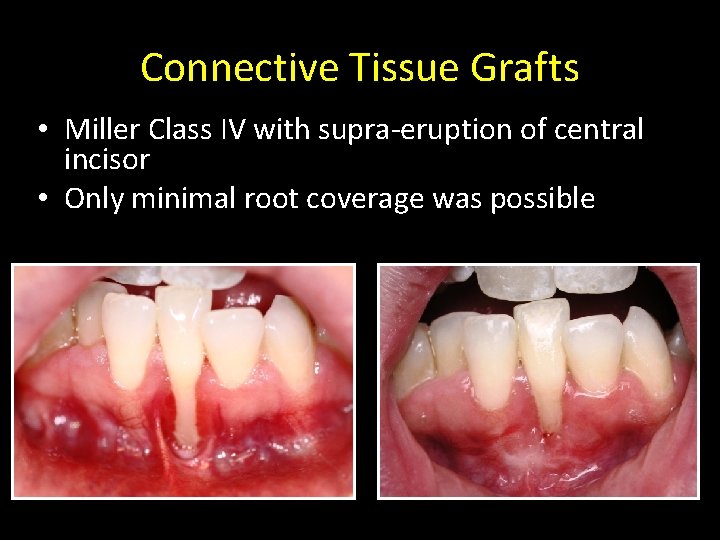 Connective Tissue Grafts

• Miller Class IV with supra-eruption of central incisor
• Only minimal root coverage was possible